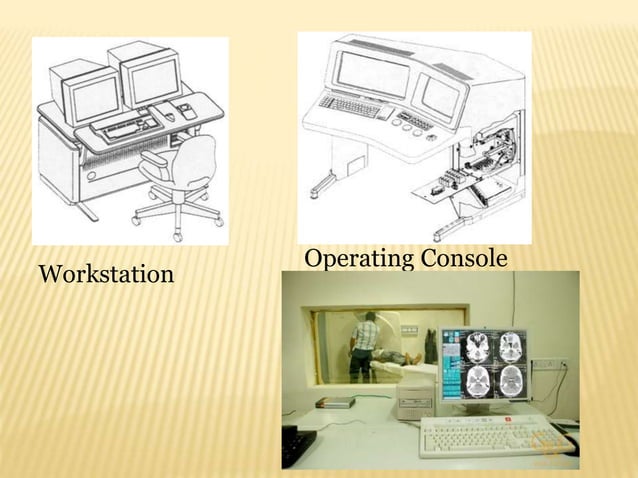 Workstation

Operating Console